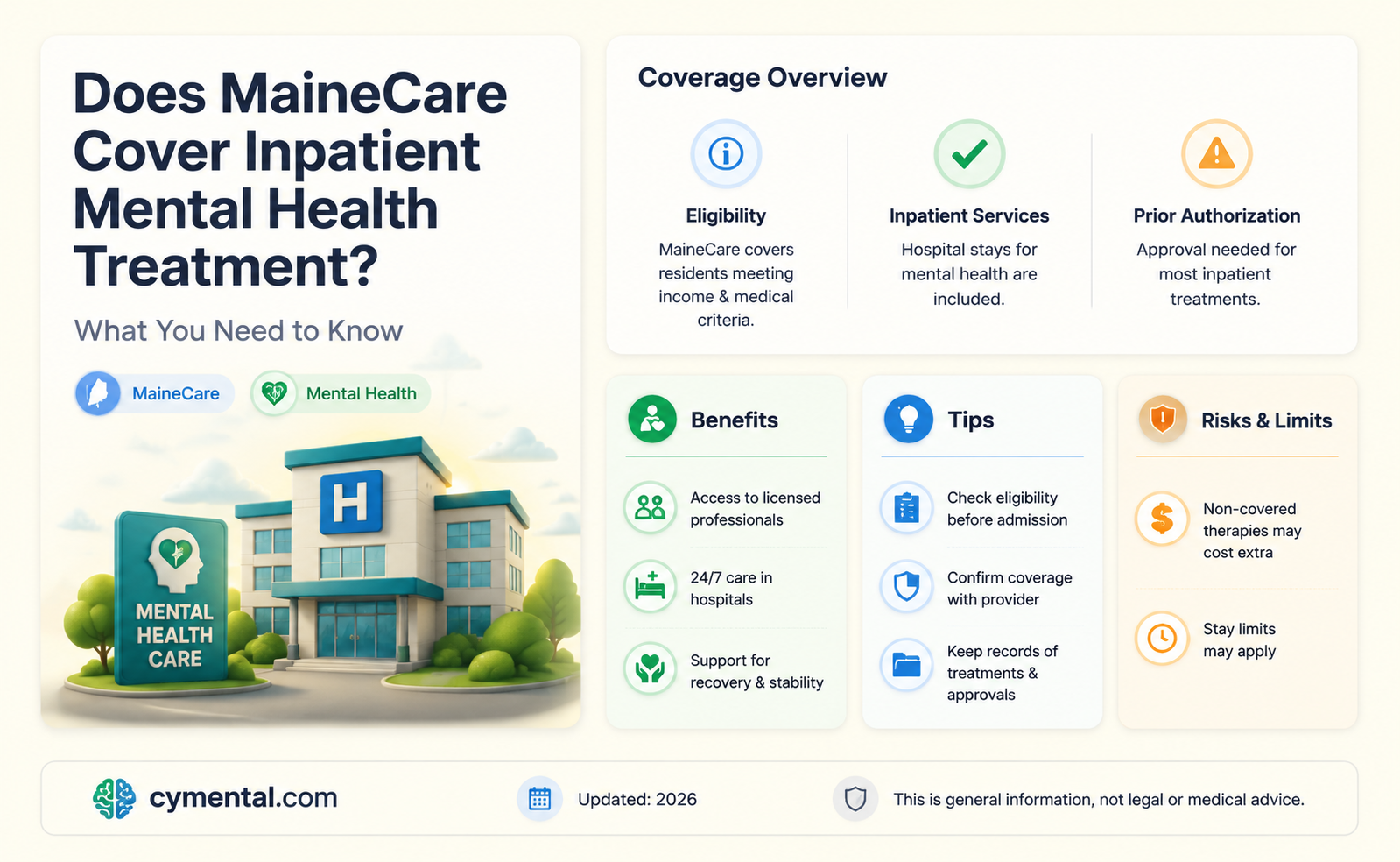 Does MaineCare Cover Inpatient Mental Health Treatment?

What You Need to Know

MaineCare

Mental Health

H

MENTAL HEALTH CARE

Coverage Overview

Eligibility
MaineCare covers residents meeting income & medical criteria.

Inpatient Services
Hospital stays for mental health are included.

Prior Authorization
Approval needed for most inpatient treatments.

Benefits

Access to licensed professionals

24/7 care in hospitals

Support for recovery & stability

Tips

Check eligibility before admission

Confirm coverage with provider

Keep records of treatments & approvals

Risks & Limits

Non-covered therapies may cost extra

Stay limits may apply

cymental.com

Updated: 2026

This is general information, not legal or medical advice.